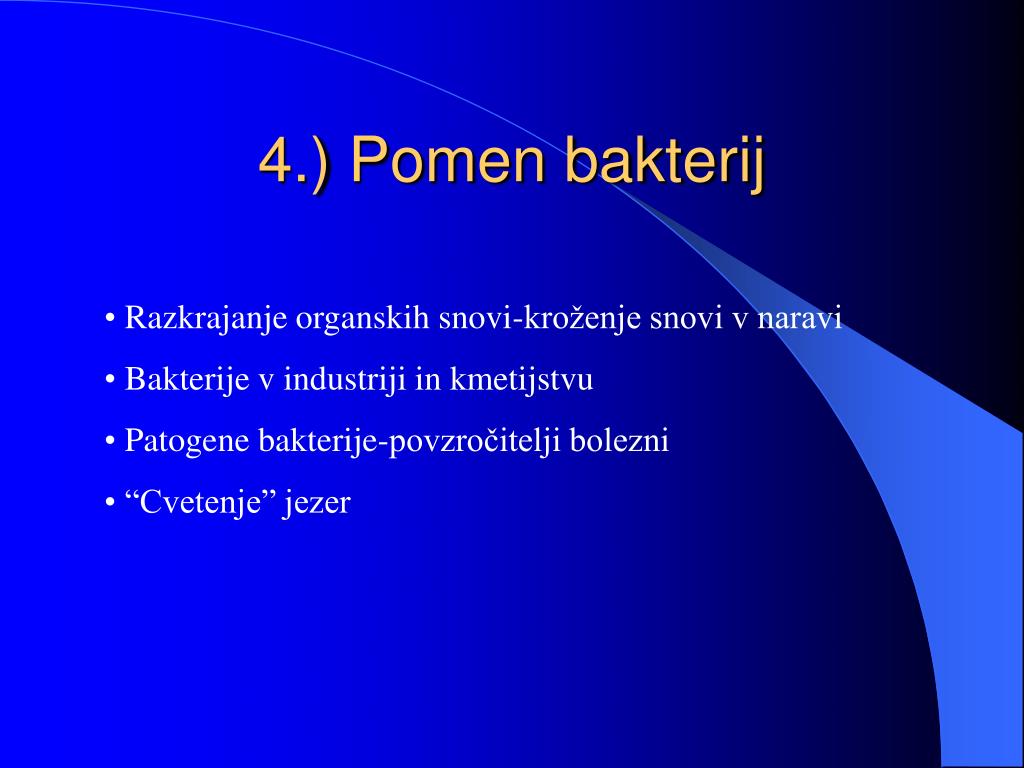 4.) Pomen bakterij

• Razkrajanje organskih snovi-kroženje snovi v naravi
• Bakterije v industriji in kmetijstvu
• Patogene bakterije-povzročitelji bolezni
• “Cvetenje” jezer